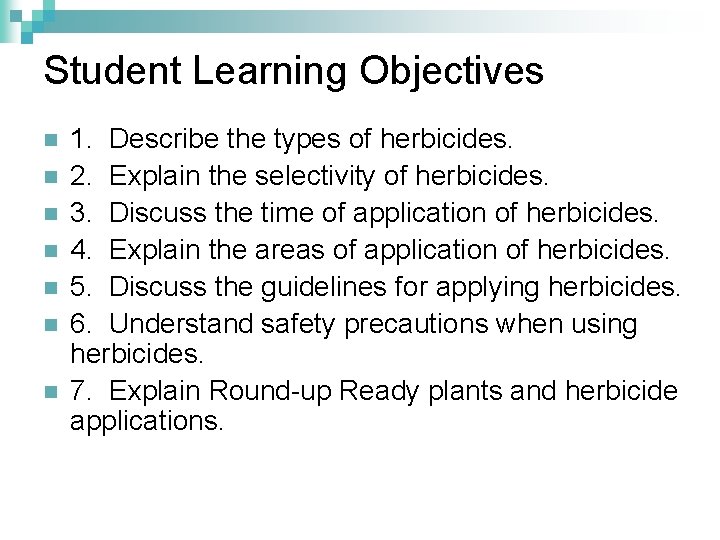 Student Learning Objectives

1. Describe the types of herbicides.
2. Explain the selectivity of herbicides.
3. Discuss the time of application of herbicides.
4. Explain the areas of application of herbicides.
5. Discuss the guidelines for applying herbicides.
6. Understand safety precautions when using herbicides.
7. Explain Round-up Ready plants and herbicide applications.